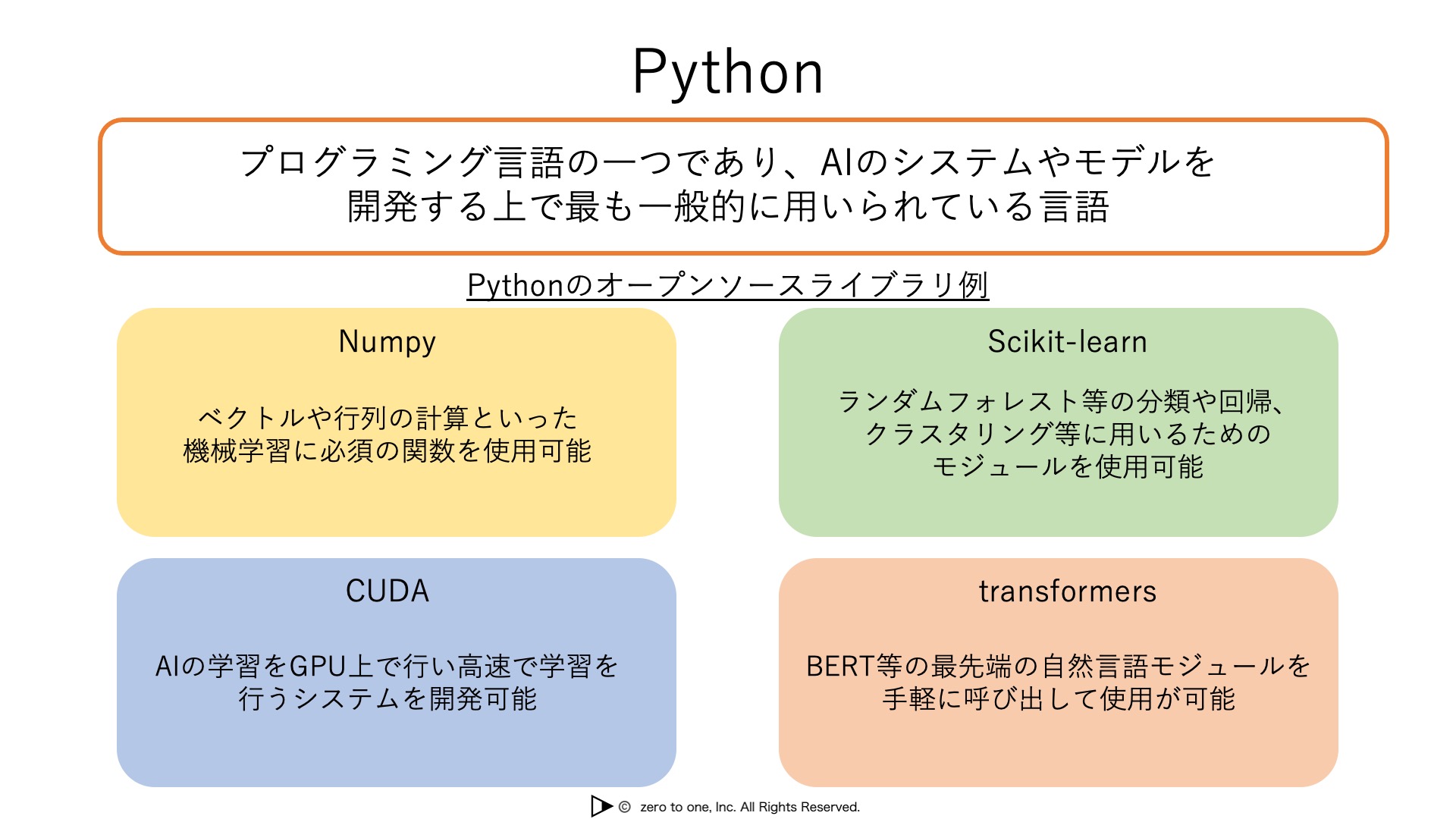 Python

プログラミング言語の一つであり、AIのシステムやモデルを開発する上で最も一般的に用いられている言語

Pythonのオープンソースライブラリ例

Numpy

ベクトルや行列の計算といった機械学習に必須の関数を使用可能

Scikit-learn

ランダムフォレスト等の分類や回帰、クラスタリング等に用いるためのモジュールを使用可能

CUDA

AIの学習をGPU上で行い高速で学習を行うシステムを開発可能

transformers

BERT等の最先端の自然言語モジュールを手軽に呼び出して使用が可能

© zero to one, Inc. All Rights Reserved.